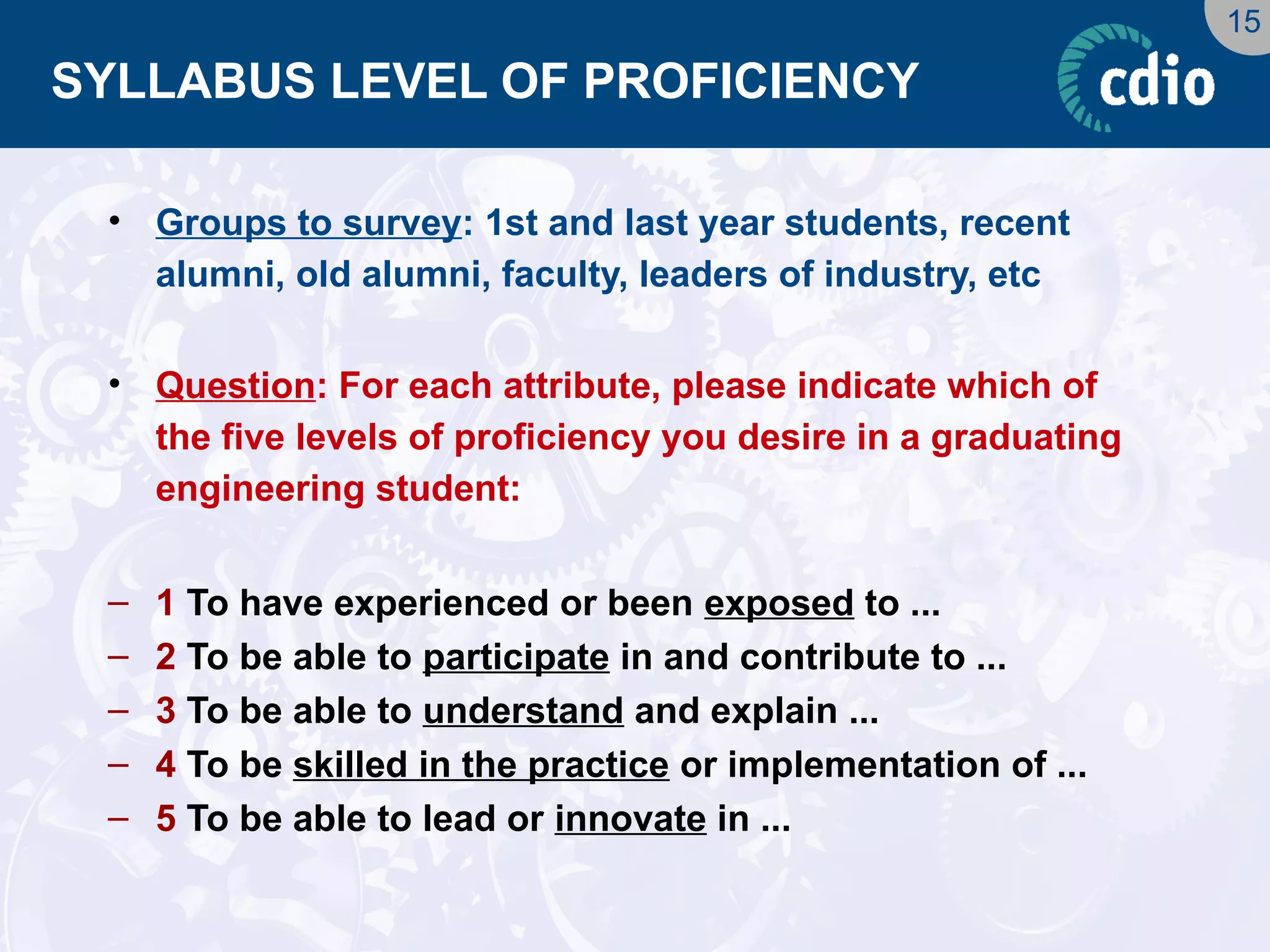 15

SYLLABUS LEVEL OF PROFICIENCY

cdio

• Groups to survey: 1st and last year students, recent alumni, old alumni, faculty, leaders of industry, etc

• Question: For each attribute, please indicate which of the five levels of proficiency you desire in a graduating engineering student:

– 1 To have experienced or been exposed to ...
– 2 To be able to participate in and contribute to ...
– 3 To be able to understand and explain ...
– 4 To be skilled in the practice or implementation of ...
– 5 To be able to lead or innovate in ...